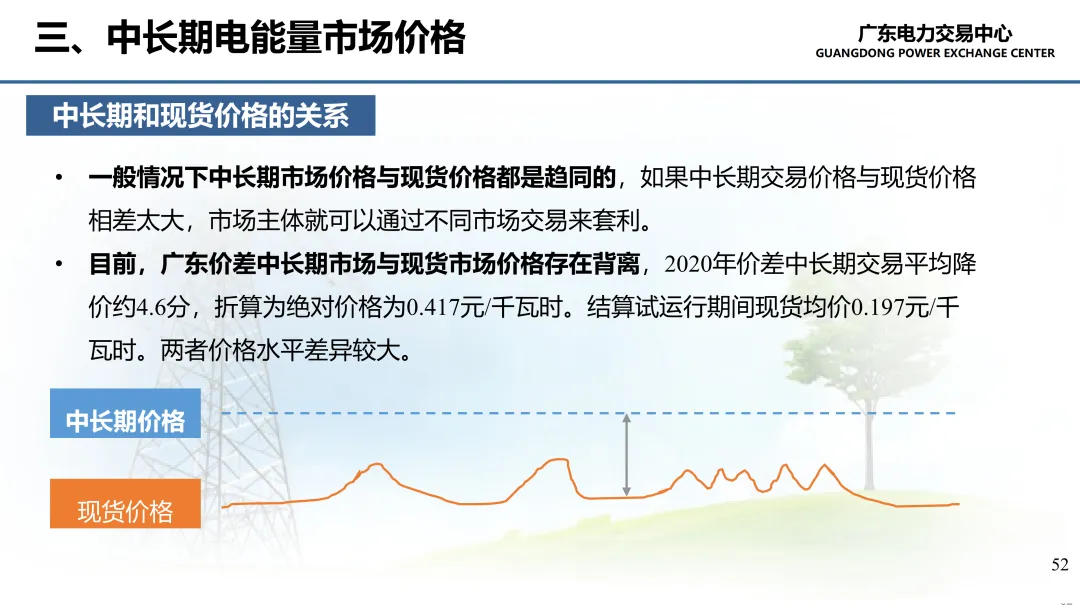 三、中长期电能量市场价格

广东电力交易中心
GUANGDONG POWER EXCHANGE CENTER

中长期和现货价格的关系

• 一般情况下中长期市场价格与现货价格都是趋同的，如果中长期交易价格与现货价格相差太大，市场主体就可以通过不同市场交易来套利。

• 目前，广东价差中长期市场与现货市场价格存在背离，2020年价差中长期交易平均降价约4.6分，折算为绝对价格为0.417元/千瓦时。结算试运行期间现货均价0.197元/千瓦时。两者价格水平差异较大。

中长期价格

现货价格

52